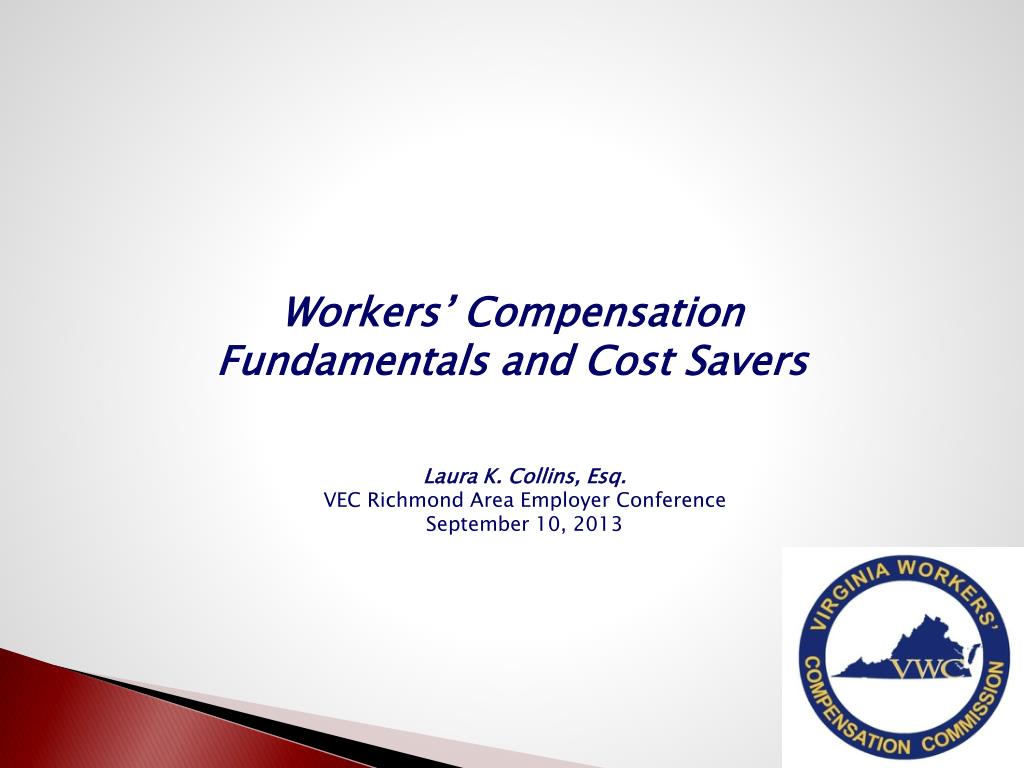 Workers' Compensation Fundamentals and Cost Savers

Laura K. Collins, Esq.
VEC Richmond Area Employer Conference
September 10, 2013

VIRGINIA WORKERS' COMPENSATION COMMISSION
VWC